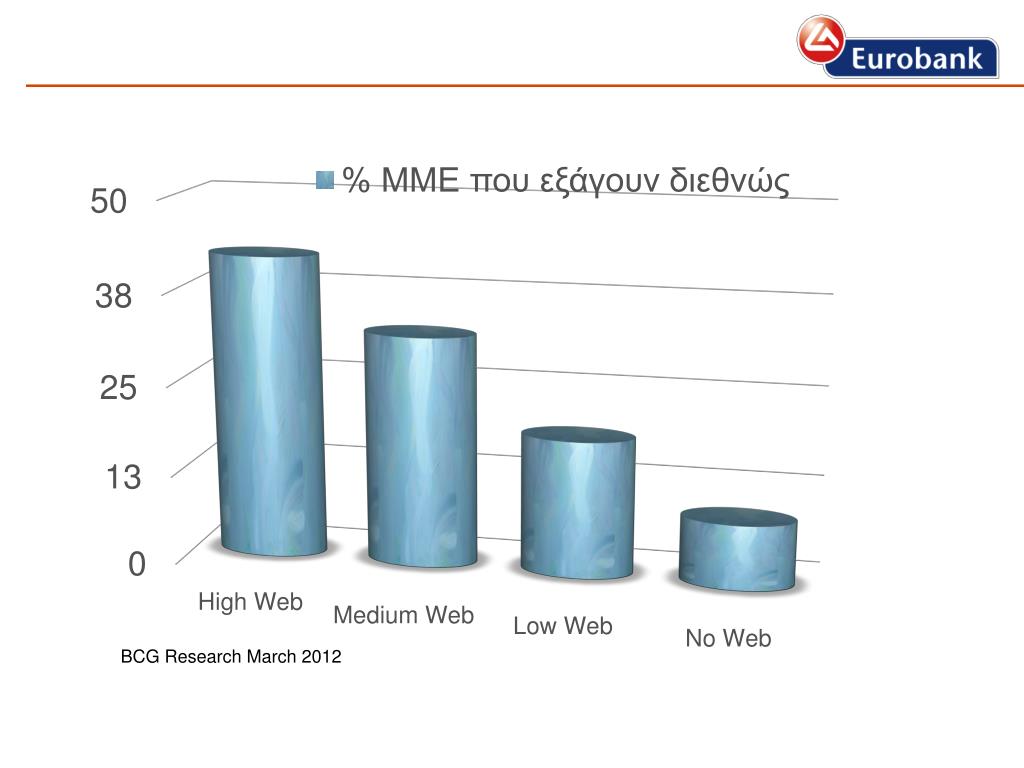 Eurobank

% ΜΜΕ που εξάγουν διεθνώς

50
38
25
13
0

High Web
Medium Web
Low Web
No Web

BCG Research March 2012